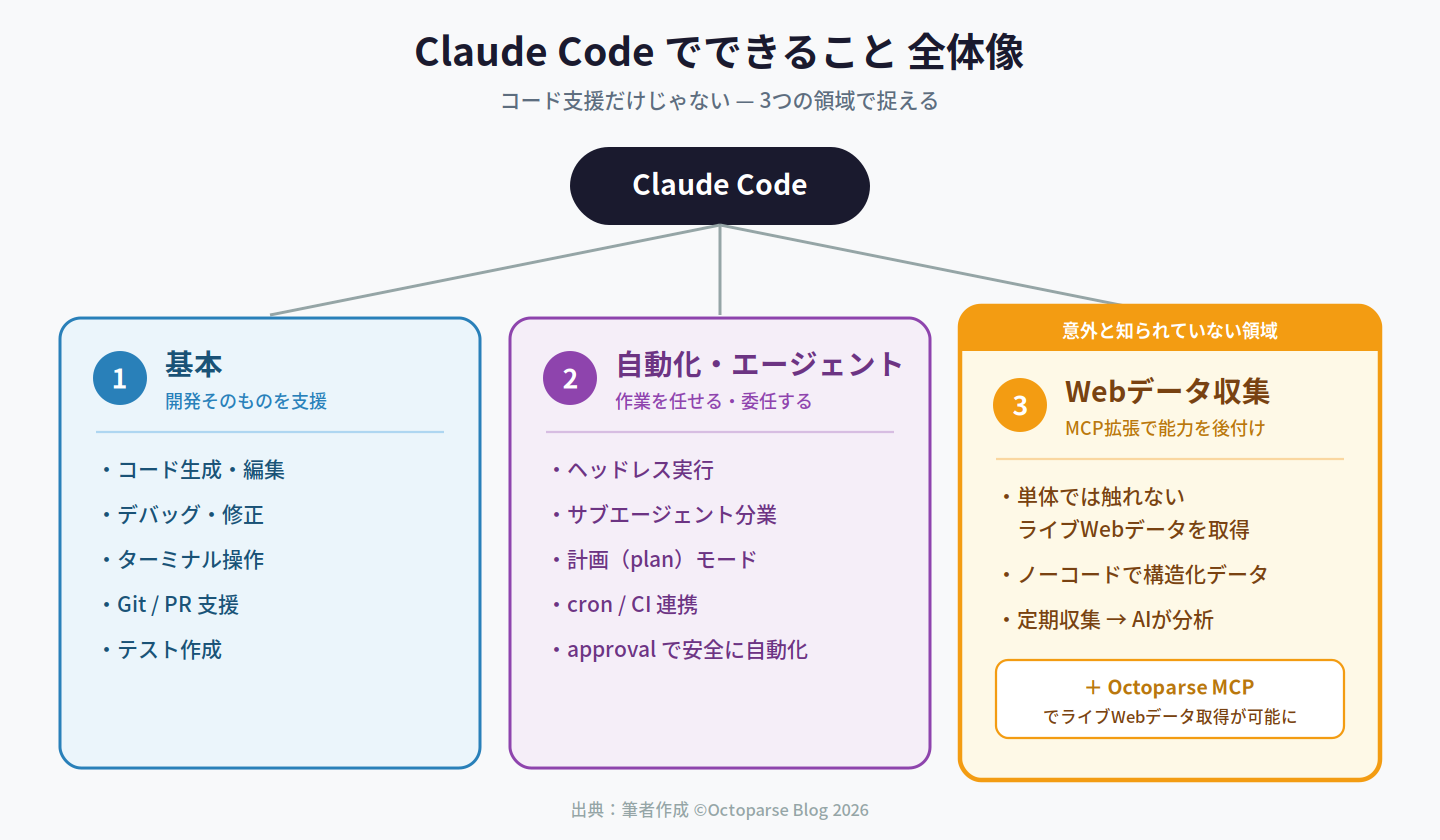 Claude Code でできること 全体像

コード支援だけじゃない — 3つの領域で捉える

Claude Code

1
基本
開発そのものを支援

・コード生成・編集
・デバッグ・修正
・ターミナル操作
・Git / PR 支援
・テスト作成

2
自動化・エージェント
作業を任せる・委任する

・ヘッドレス実行
・サブエージェント分業
・計画（plan）モード
・cron / CI 連携
・approval で安全に自動化

意外と知られていない領域

3
Webデータ収集
MCP拡張で能力を後付け

・単体では触れない ライブWebデータを取得
・ノーコードで構造化データ
・定期収集 → AIが分析

+ Octoparse MCP
でライブWebデータ取得が可能に

出典：筆者作成 ©Octoparse Blog 2026